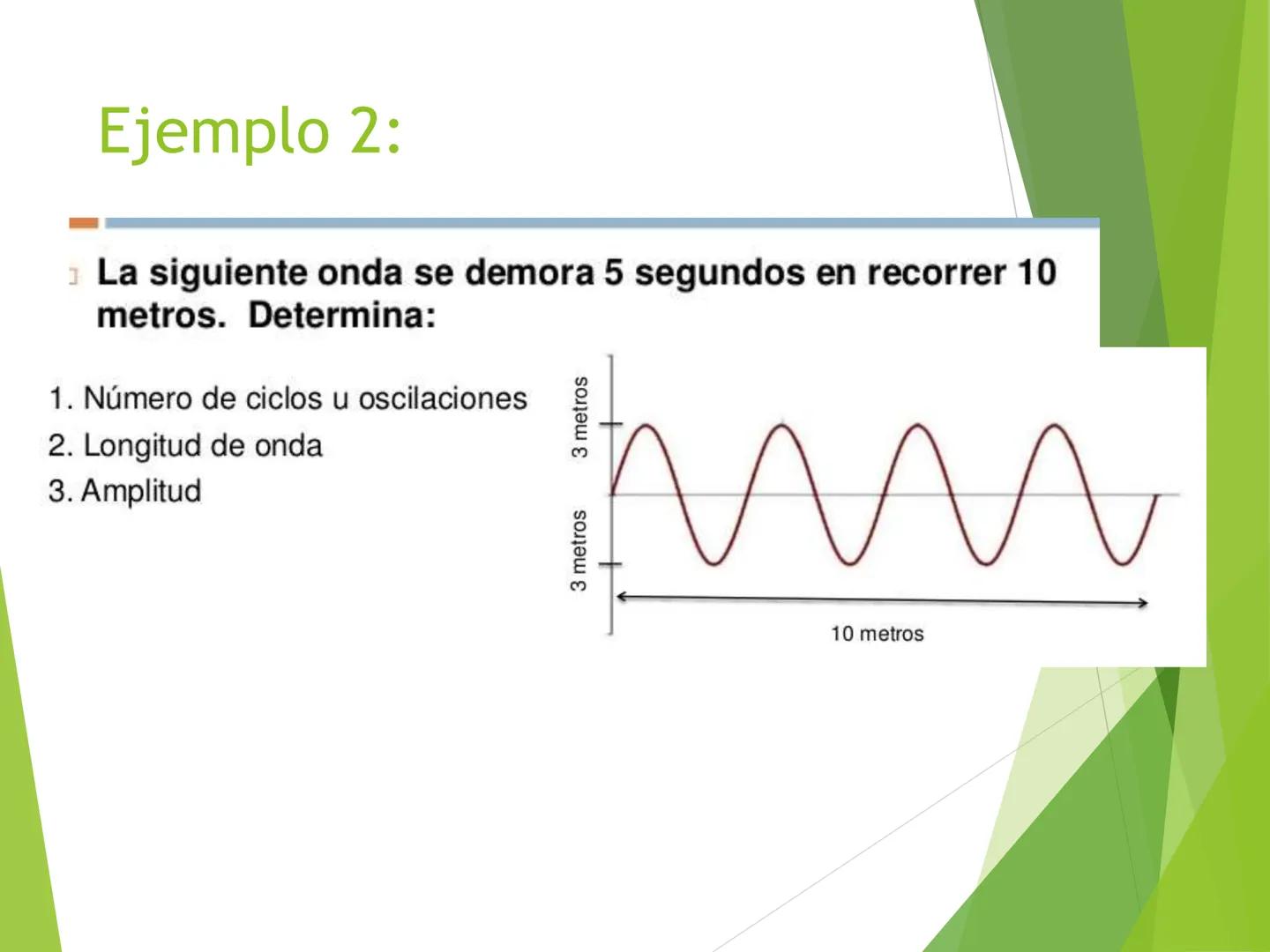 Ejemplo 2:

La siguiente onda se demora 5 segundos en recorrer 10 metros. Determina:

1. Número de ciclos u oscilaciones
2. Longitud de onda
3. Amplitud

3 metros
3 metros
10 metros